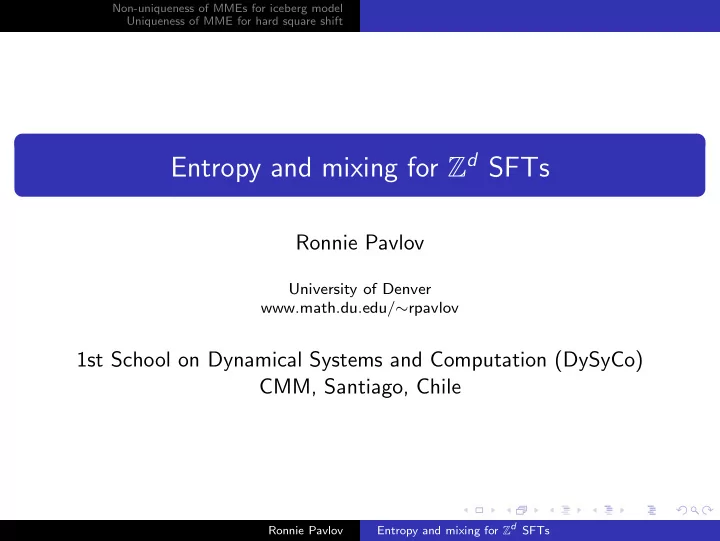 Non-uniqueness of MMEs for iceberg model
Uniqueness of MME for hard square shift

Entropy and mixing for $\mathbb{Z}^d$ SFTs

Ronnie Pavlov

University of Denver
www.math.du.edu/∼rpavlov

1st School on Dynamical Systems and Computation (DySyCo)
CMM, Santiago, Chile

Ronnie Pavlov    Entropy and mixing for $\mathbb{Z}^d$ SFTs